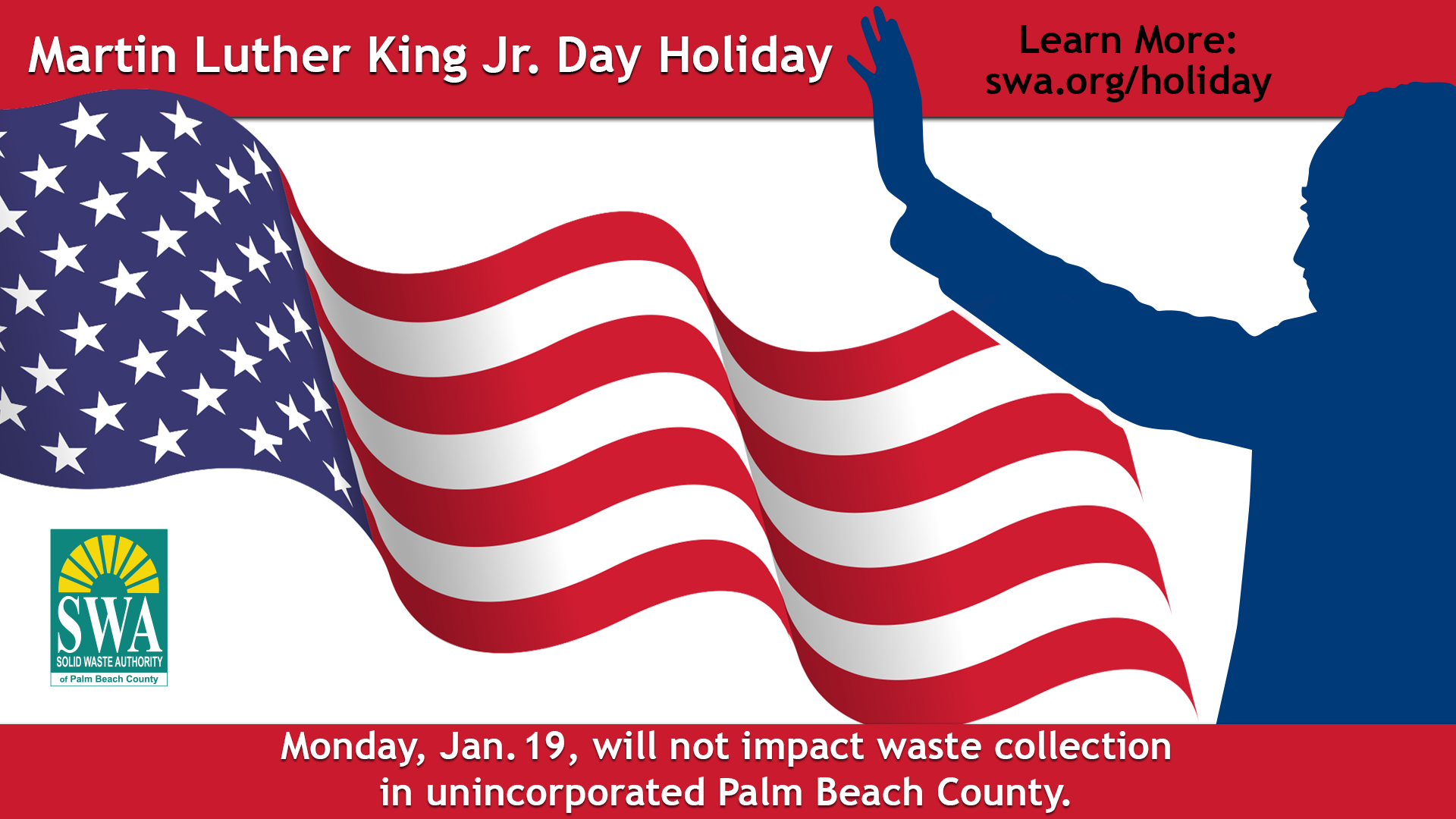 Martin Luther King Jr. Day Holiday

Learn More:
swa.org/holiday

SWA
SOLID WASTE AUTHORITY
of Palm Beach County

Monday, Jan. 19, will not impact waste collection in unincorporated Palm Beach County.